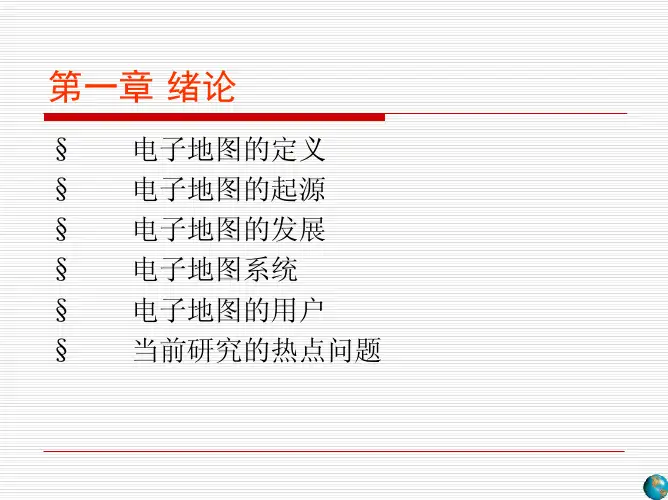 第一章 绪论

§ 电子地图的定义
§ 电子地图的起源
§ 电子地图的发展
§ 电子地图系统
§ 电子地图的用户
§ 当前研究的热点问题